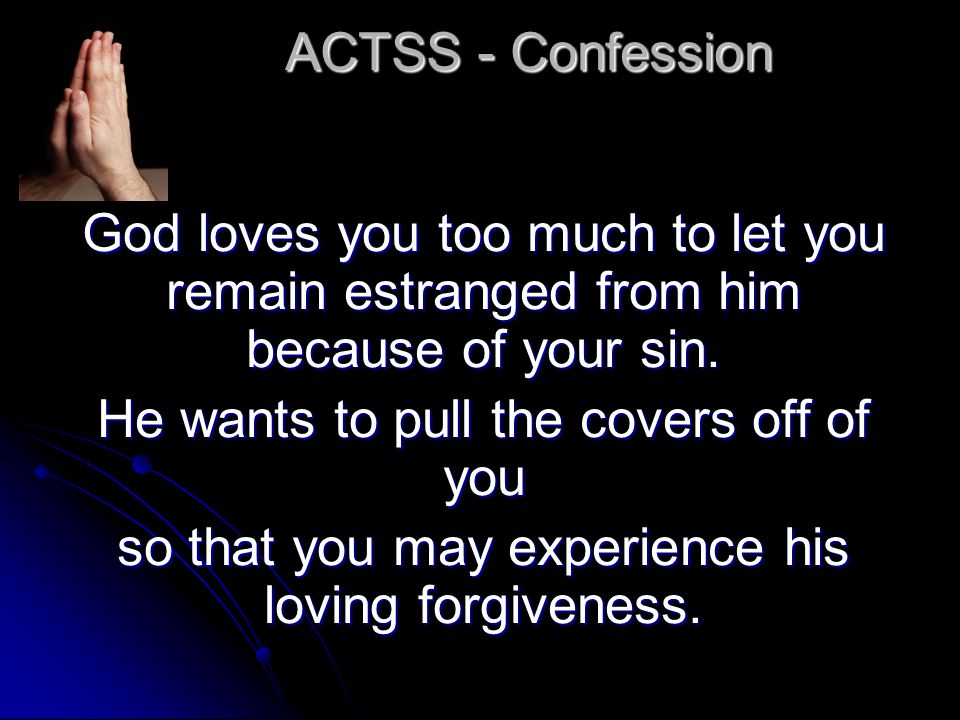 ACTSS - Confession

God loves you too much to let you remain estranged from him because of your sin.

He wants to pull the covers off of you

so that you may experience his loving forgiveness.